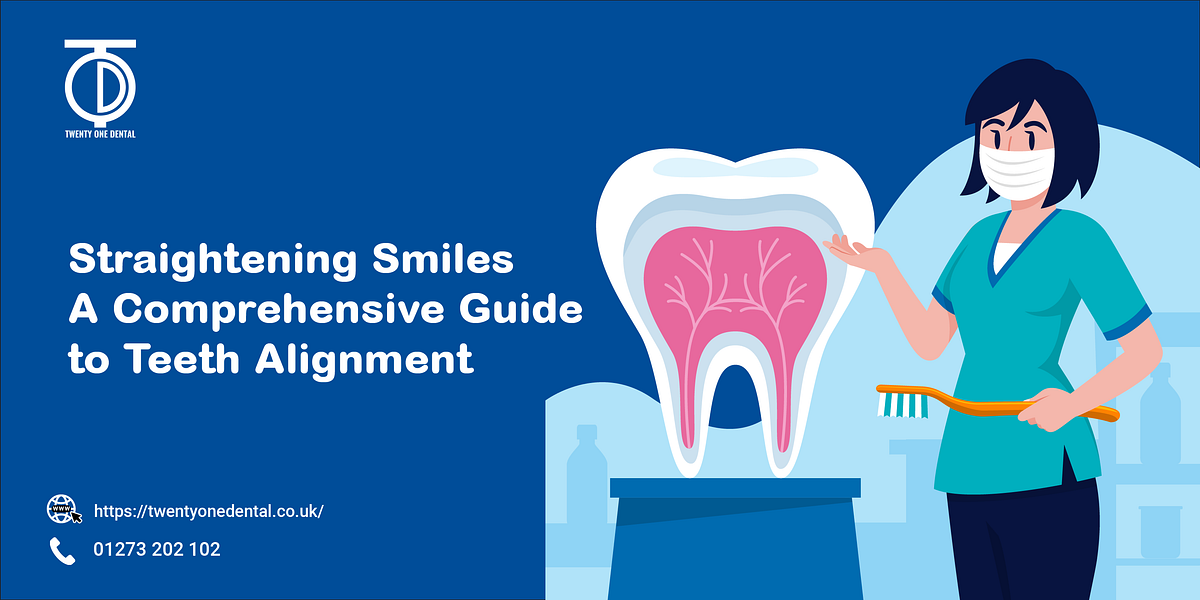 TWENTY ONE DENTAL

Straightening Smiles
A Comprehensive Guide
to Teeth Alignment

www

https://twentyonedental.co.uk/

01273 202 102